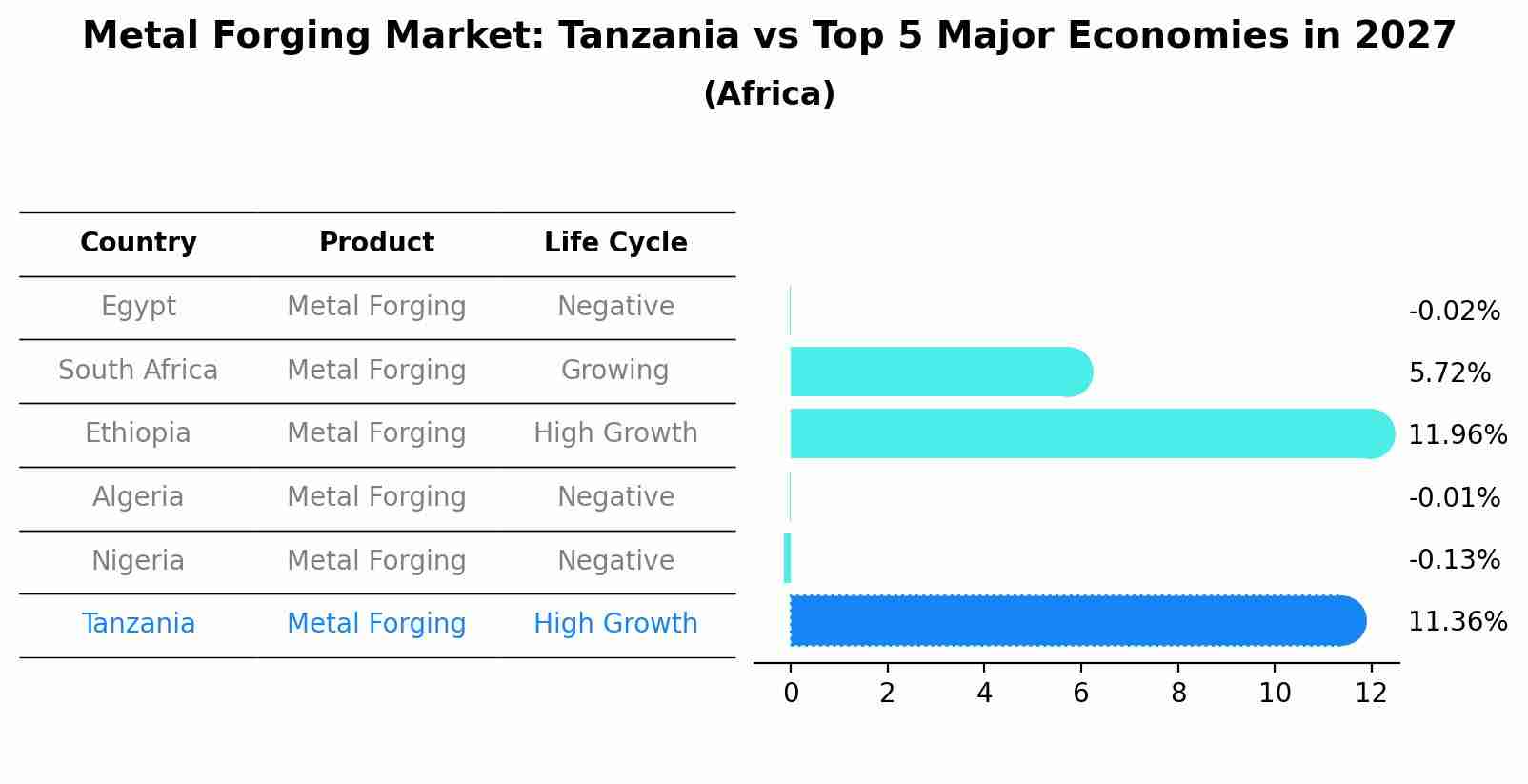 Metal Forging Market: Tanzania vs Top 5 Major Economies in 2027
(Africa)

| Country | Product | Life Cycle |
|---|---|---|
| Egypt | Metal Forging | Negative |
| South Africa | Metal Forging | Growing |
| Ethiopia | Metal Forging | High Growth |
| Algeria | Metal Forging | Negative |
| Nigeria | Metal Forging | Negative |
| Tanzania | Metal Forging | High Growth |

-0.02%
5.72%
11.96%
-0.01%
-0.13%
11.36%

0 2 4 6 8 10 12